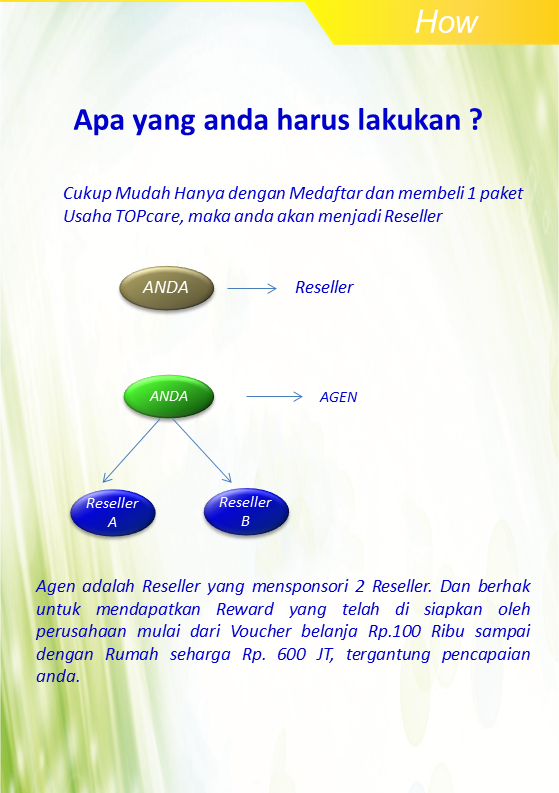 How

Apa yang anda harus lakukan ?

Cukup Mudah Hanya dengan Medaftar dan membeli 1 paket Usaha TOPcare, maka anda akan menjadi Reseller

ANDA

Reseller

ANDA

AGEN

Reseller A

Reseller B

Agen adalah Reseller yang mensponsori 2 Reseller. Dan berhak untuk mendapatkan Reward yang telah di siapkan oleh perusahaan mulai dari Voucher belanja Rp.100 Ribu sampai dengan Rumah seharga Rp. 600 JT, tergantung pencapaian anda.